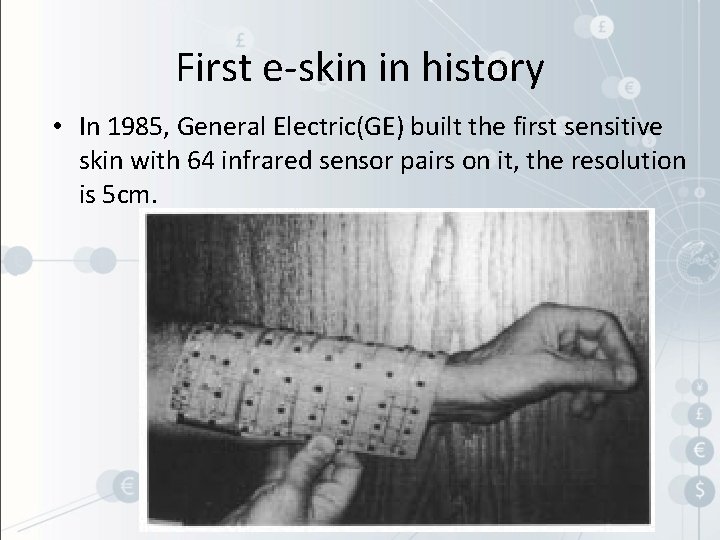 First e-skin in history

• In 1985, General Electric(GE) built the first sensitive skin with 64 infrared sensor pairs on it, the resolution is 5cm.